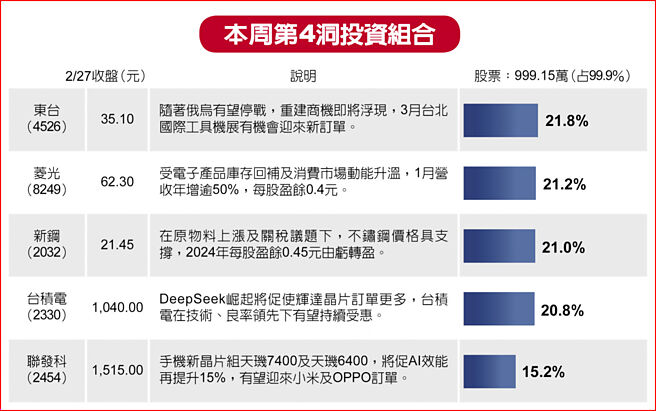 本周第4洞投資組合

| | 2/27收盤（元） | 說明 | 股票：999.15萬（占99.9%） |
|---|---|---|---|
| 東台（4526） | 35.10 | 隨著俄烏有望停戰，重建商機即將浮現，3月台北國際工具機展有機會迎來新訂單。 | 21.8% |
| 菱光（8249） | 62.30 | 受電子產品庫存回補及消費市場動能升溫，1月營收年增逾50%，每股盈餘0.4元。 | 21.2% |
| 新鋼（2032） | 21.45 | 在原物料上漲及關稅議題下，不鏽鋼價格具支撐，2024年每股盈餘0.45元由虧轉盈。 | 21.0% |
| 台積電（2330） | 1,040.00 | DeepSeek崛起將促使輝達晶片訂單更多，台積電在技術、良率領先下有望持續受惠。 | 20.8% |
| 聯發科（2454） | 1,515.00 | 手機新晶片組天璣7400及天璣6400，將促AI效能再提升15%，有望迎來小米及OPPO訂單。 | 15.2% |